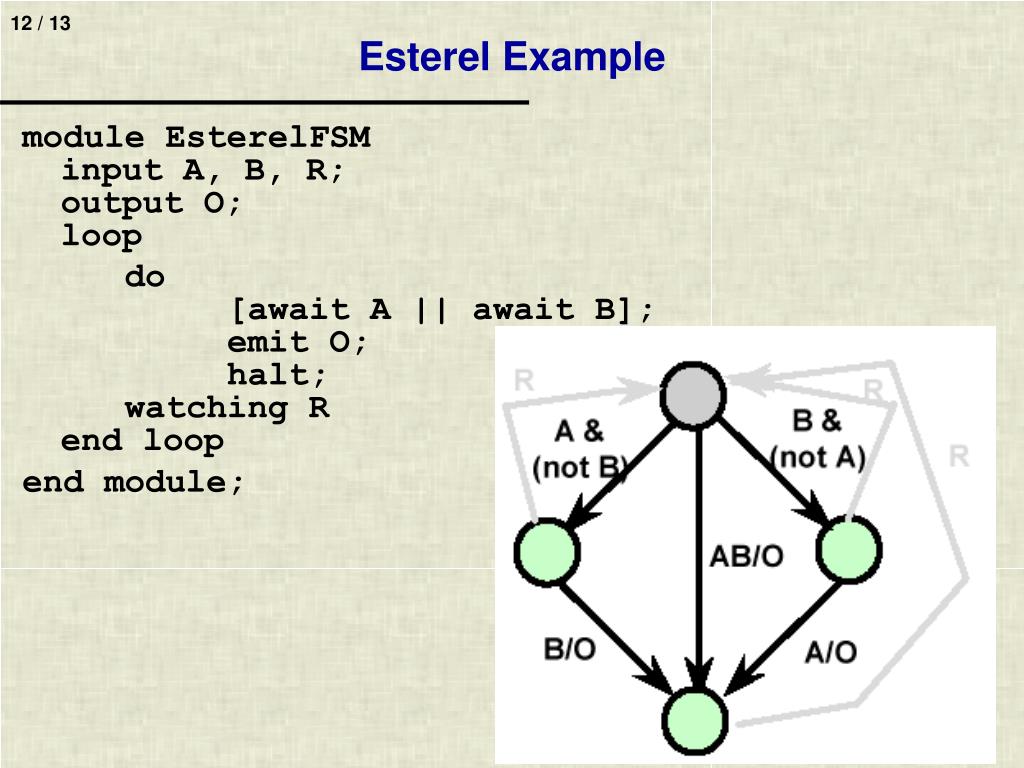 12 / 13

Esterel Example

module EsterelFSM
input A, B, R;
output O;
loop
do
[await A || await B];
emit O;
halt;
watching R
end loop
end module;

R
R
R
A &
(not B)
B &
(not A)
AB/O
B/O
A/O